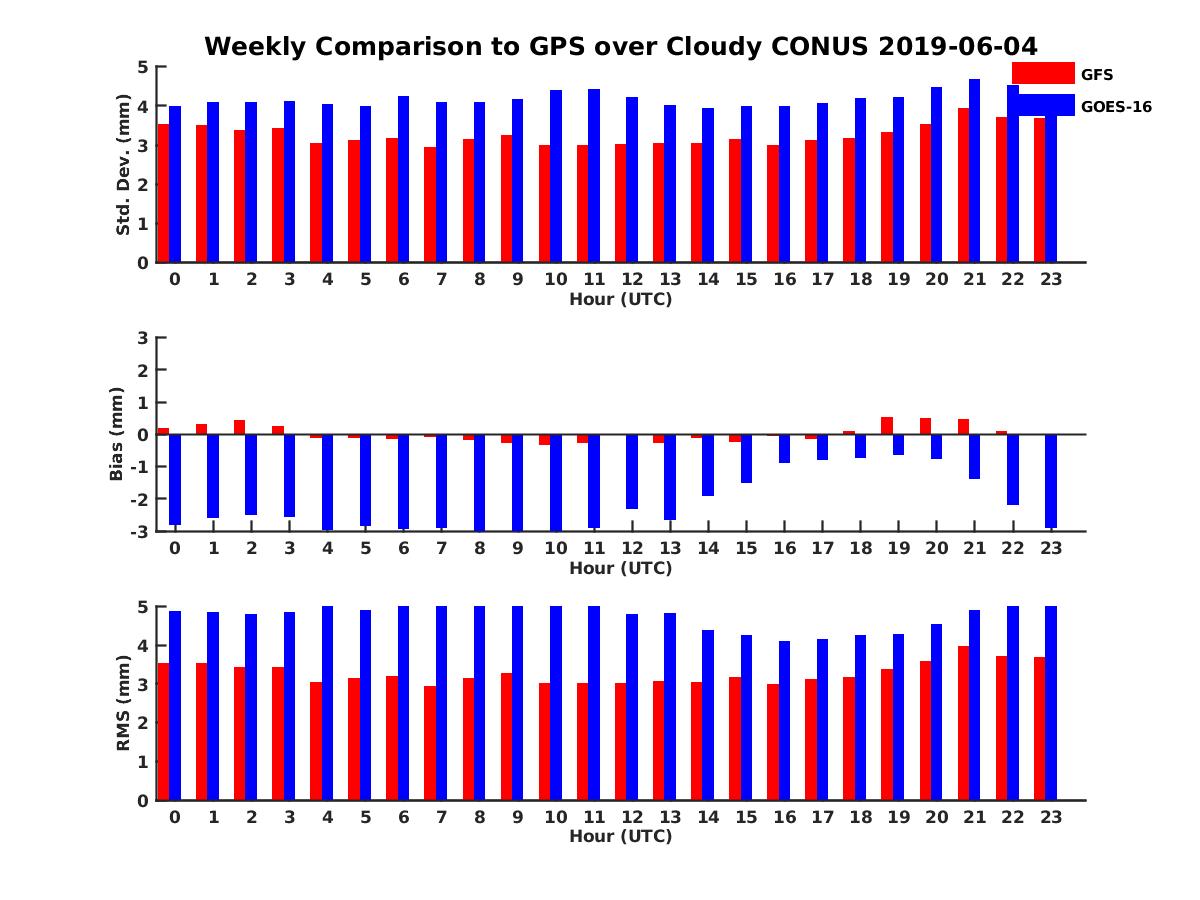 Weekly Comparison to GPS over Cloudy CONUS 2019-06-04

GFS
GOES-16

Std. Dev. (mm)
5
4
3
2
1
0
0 1 2 3 4 5 6 7 8 9 10 11 12 13 14 15 16 17 18 19 20 21 22 23
Hour (UTC)

Bias (mm)
3
2
1
0
-1
-2
-3
0 1 2 3 4 5 6 7 8 9 10 11 12 13 14 15 16 17 18 19 20 21 22 23
Hour (UTC)

RMS (mm)
5
4
3
2
1
0
0 1 2 3 4 5 6 7 8 9 10 11 12 13 14 15 16 17 18 19 20 21 22 23
Hour (UTC)